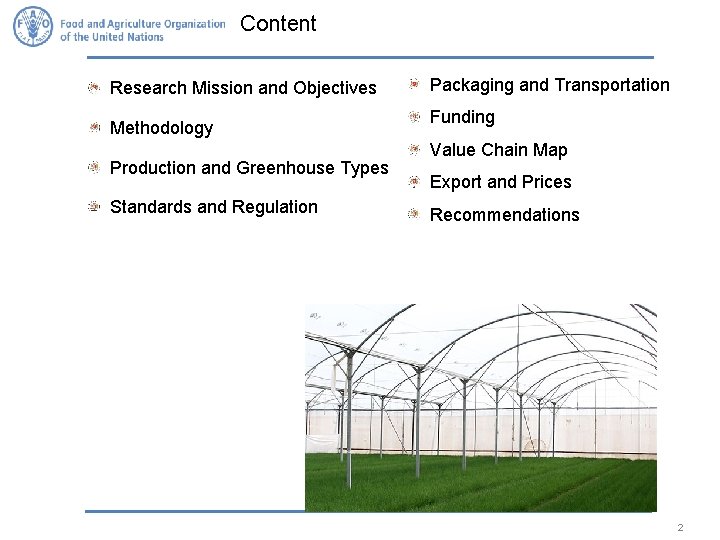 Food and Agriculture Organization of the United Nations

Content

Research Mission and Objectives

Methodology

Production and Greenhouse Types

Standards and Regulation

Packaging and Transportation

Funding

Value Chain Map

Export and Prices

Recommendations

2